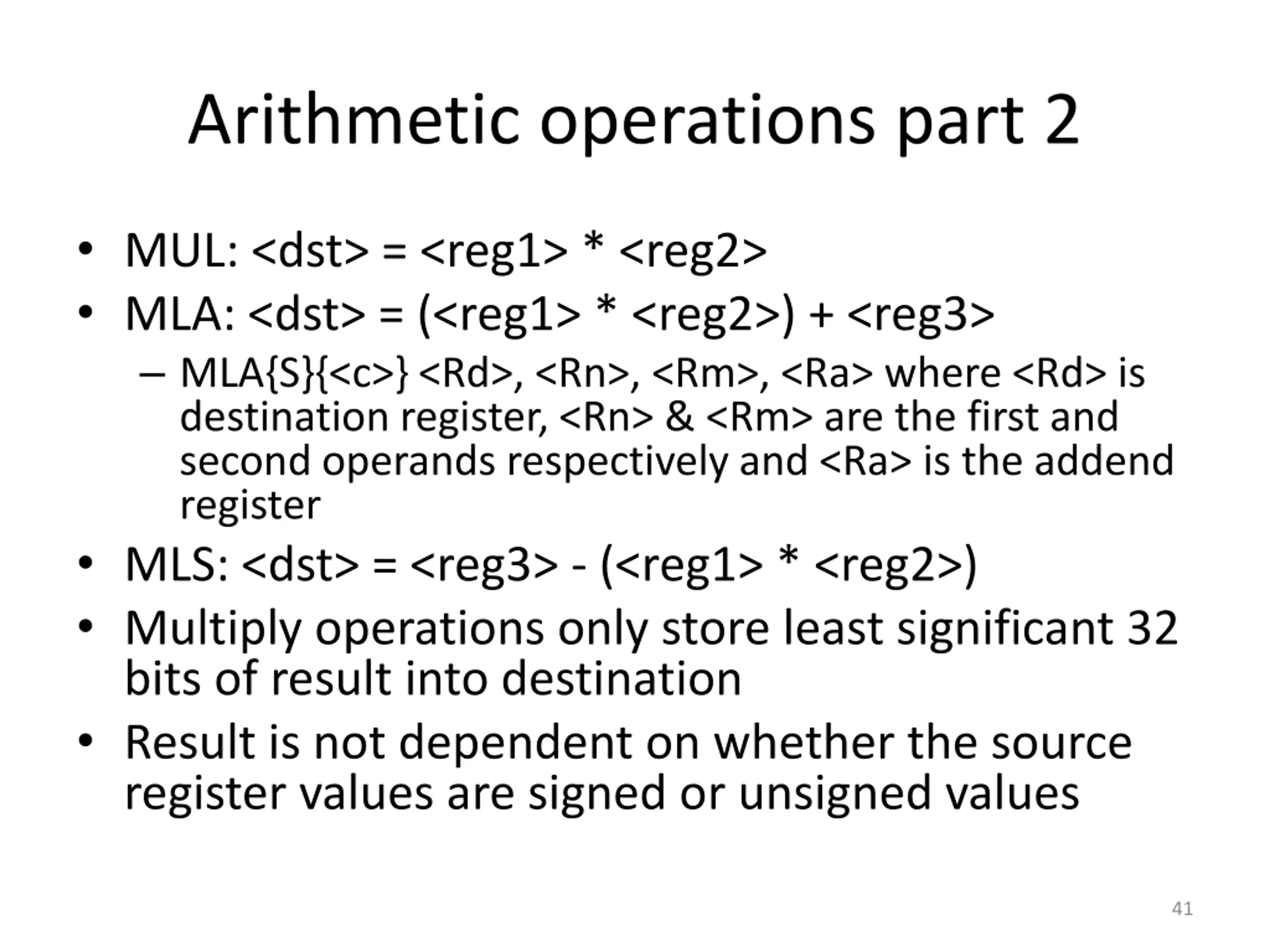 Arithmetic operations part 2

• MUL: <dst> = <reg1> * <reg2>
• MLA: <dst> = (<reg1> * <reg2>) + <reg3>
– MLA{S}{<c>} <Rd>, <Rn>, <Rm>, <Ra> where <Rd> is destination register, <Rn> & <Rm> are the first and second operands respectively and <Ra> is the addend register
• MLS: <dst> = <reg3> - (<reg1> * <reg2>)
• Multiply operations only store least significant 32 bits of result into destination
• Result is not dependent on whether the source register values are signed or unsigned values

41